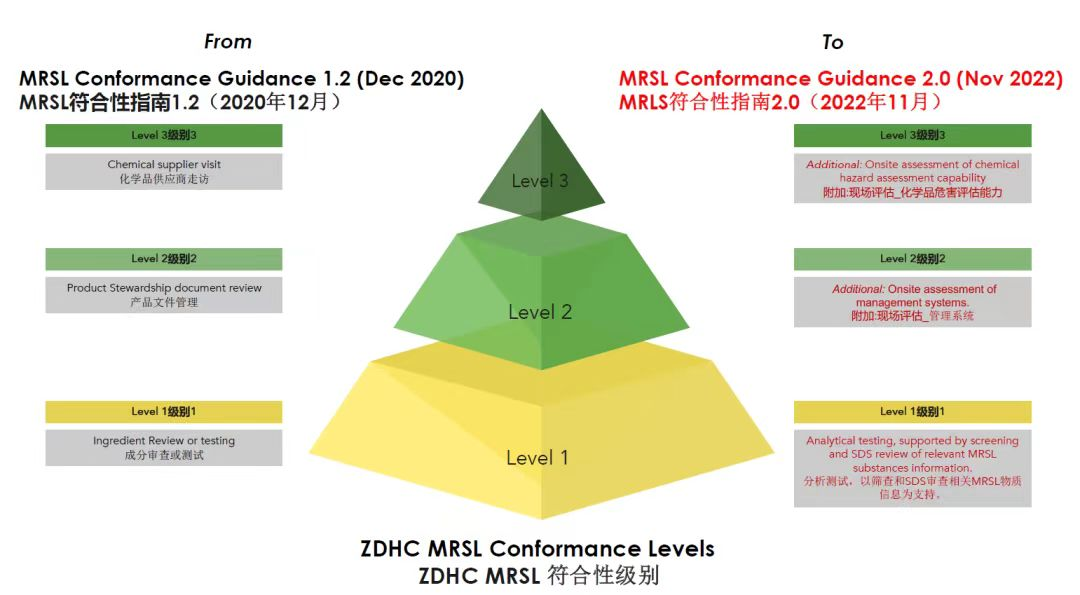 From

MRSL Conformance Guidance 1.2 (Dec 2020)
MRSL符合性指南1.2（2020年12月）

Level 3级别3

Chemical supplier visit
化学品供应商走访

Level 2级别2

Product Stewardship document review
产品文件管理

Level 1级别1

Ingredient Review or testing
成分审查或测试

Level 3

Level 2

Level 1

To

MRSL Conformance Guidance 2.0 (Nov 2022)
MRLS符合性指南2.0（2022年11月）

Level 3级别3

Additional: Onsite assessment of chemical hazard assessment capability
附加:现场评估_化学品危害评估能力

Level 2级别2

Additional: Onsite assessment of management systems.
附加:现场评估_管理系统

Level 1级别1

Analytical testing, supported by screening and SDS review of relevant MRSL substances information.
分析测试，以筛查和SDS审查相关MRSL物质信息为支持。

ZDHC MRSL Conformance Levels
ZDHC MRSL 符合性级别